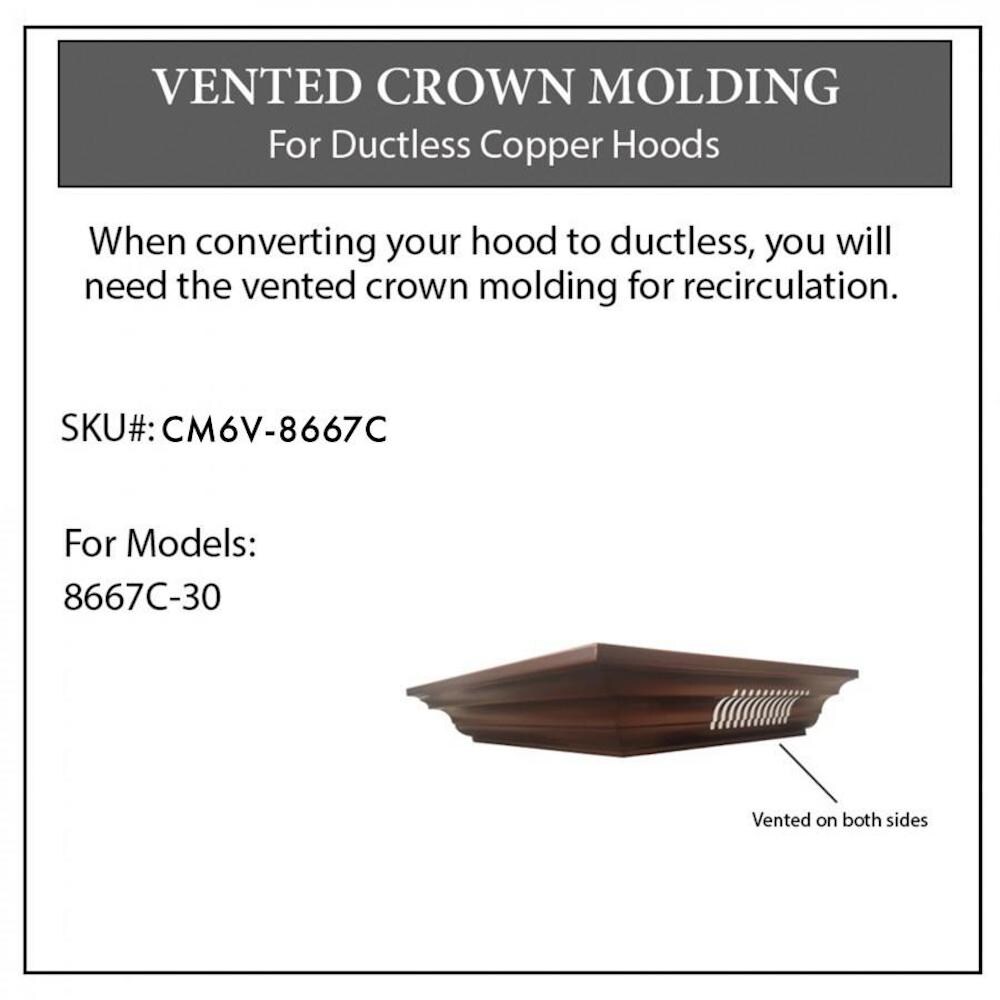 VENTED CROWN MOLDING
For Ductless Copper Hoods

When converting your hood to ductless, you will need the vented crown molding for recirculation.

SKU#: CM6V-8667C

For Models:
8667C-30

Vented on both sides